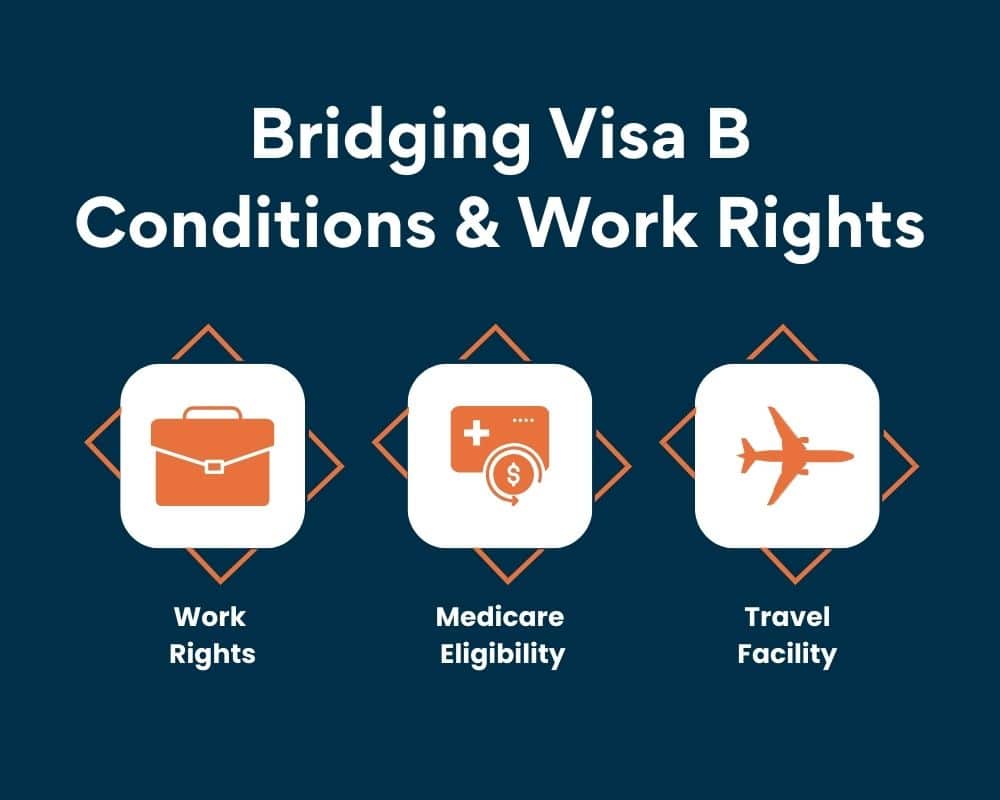 Bridging Visa B Conditions & Work Rights

Work Rights

Medicare Eligibility

Travel Facility